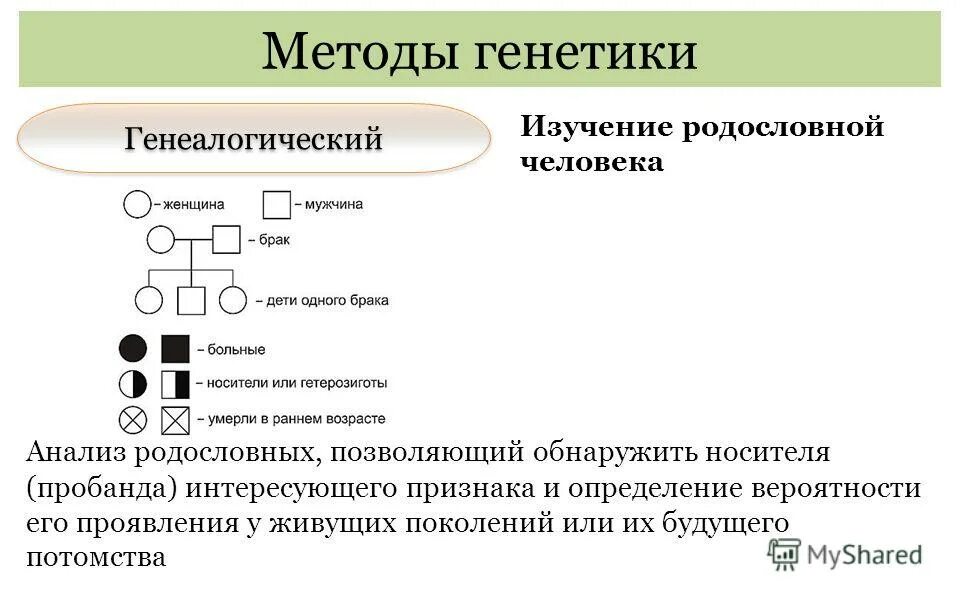 Методы генетики

Генеалогический

Изучение родословной человека

– женщина
– мужчина
– брак
– дети одного брака
– больные
– носители или гетерозиготы
– умерли в раннем возрасте

Анализ родословных, позволяющий обнаружить носителя (пробанда) интересующего признака и определение вероятности его проявления у живущих поколений или их будущего потомства

MyShared